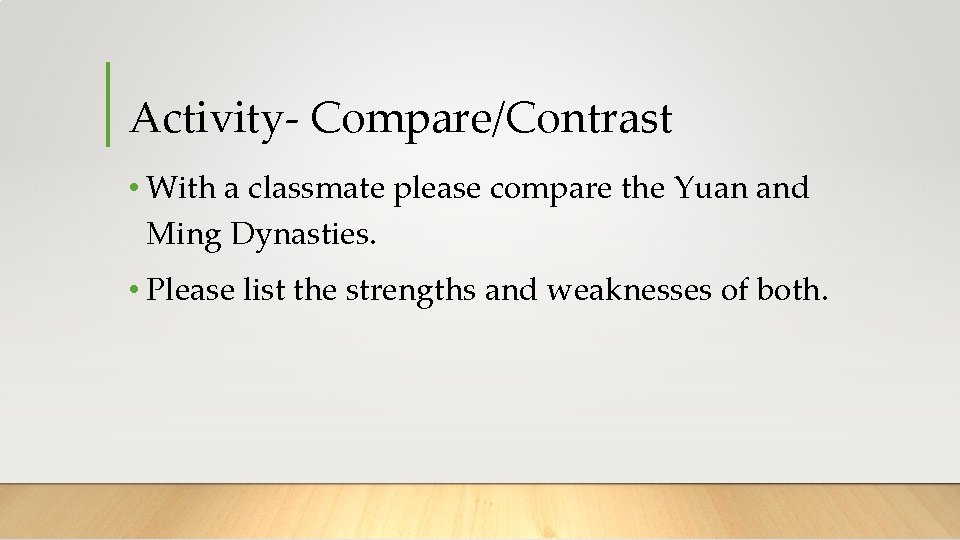 Activity- Compare/Contrast

• With a classmate please compare the Yuan and Ming Dynasties.

• Please list the strengths and weaknesses of both.